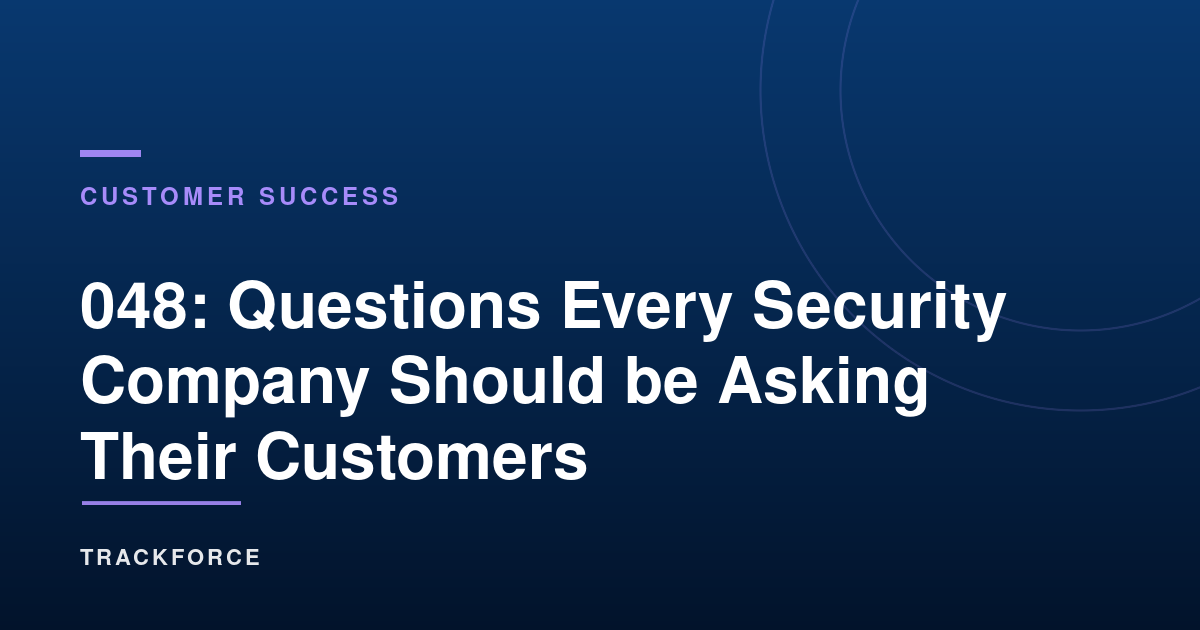 CUSTOMER SUCCESS

048: Questions Every Security Company Should be Asking Their Customers

TRACKFORCE